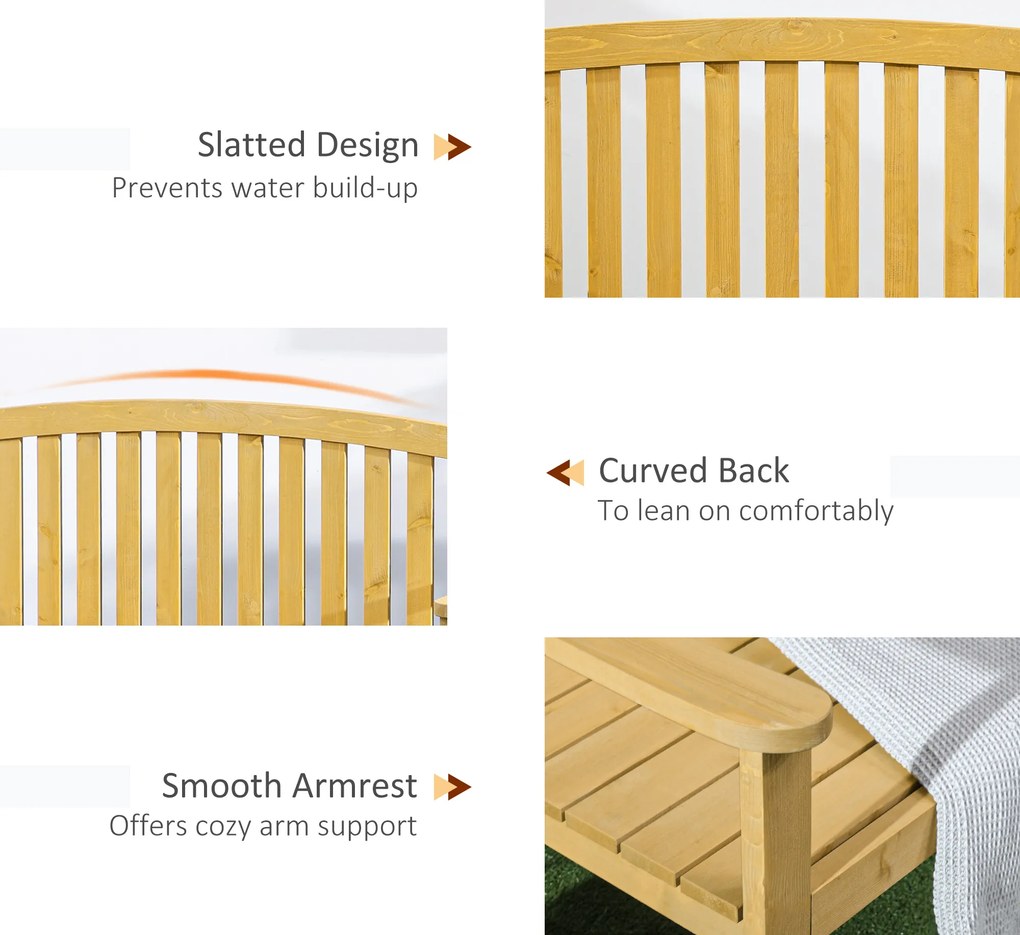 Slatted Design
Prevents water build-up

Curved Back
To lean on comfortably

Smooth Armrest
Offers cozy arm support